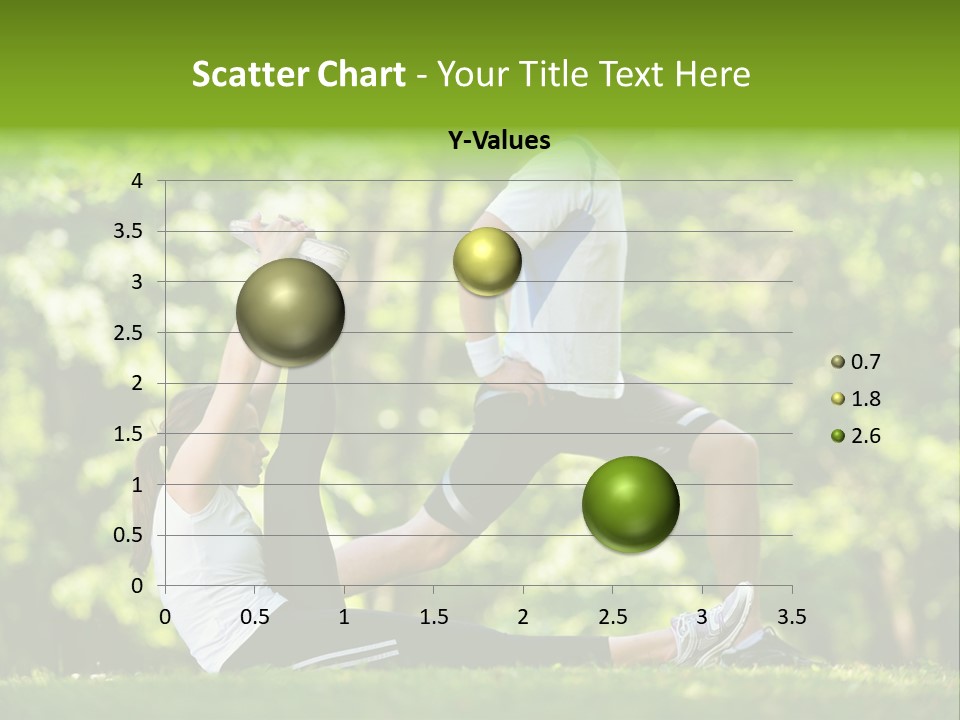 Scatter Chart - Your Title Text Here

Y-Values

4
3.5
3
2.5
2
1.5
1
0.5
0

0 0.5 1 1.5 2 2.5 3 3.5

0.7
1.8
2.6